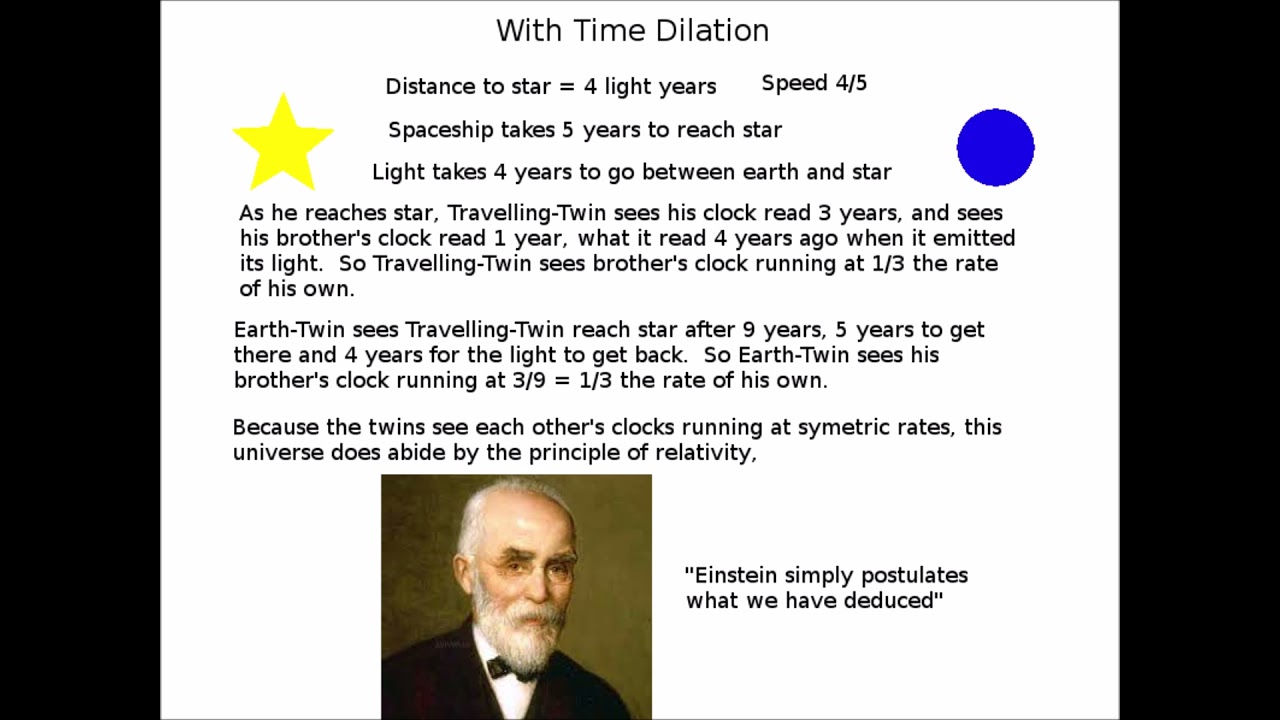 With Time Dilation

Distance to star = 4 light years

Speed 4/5

Spaceship takes 5 years to reach star

Light takes 4 years to go between earth and star

As he reaches star, Travelling-Twin sees his clock read 3 years, and sees his brother's clock read 1 year, what it read 4 years ago when it emitted its light. So Travelling-Twin sees brother's clock running at 1/3 the rate of his own.

Earth-Twin sees Travelling-Twin reach star after 9 years, 5 years to get there and 4 years for the light to get back. So Earth-Twin sees his brother's clock running at 3/9 = 1/3 the rate of his own.

Because the twins see each other's clocks running at symetric rates, this universe does abide by the principle of relativity,

"Einstein simply postulates what we have deduced"